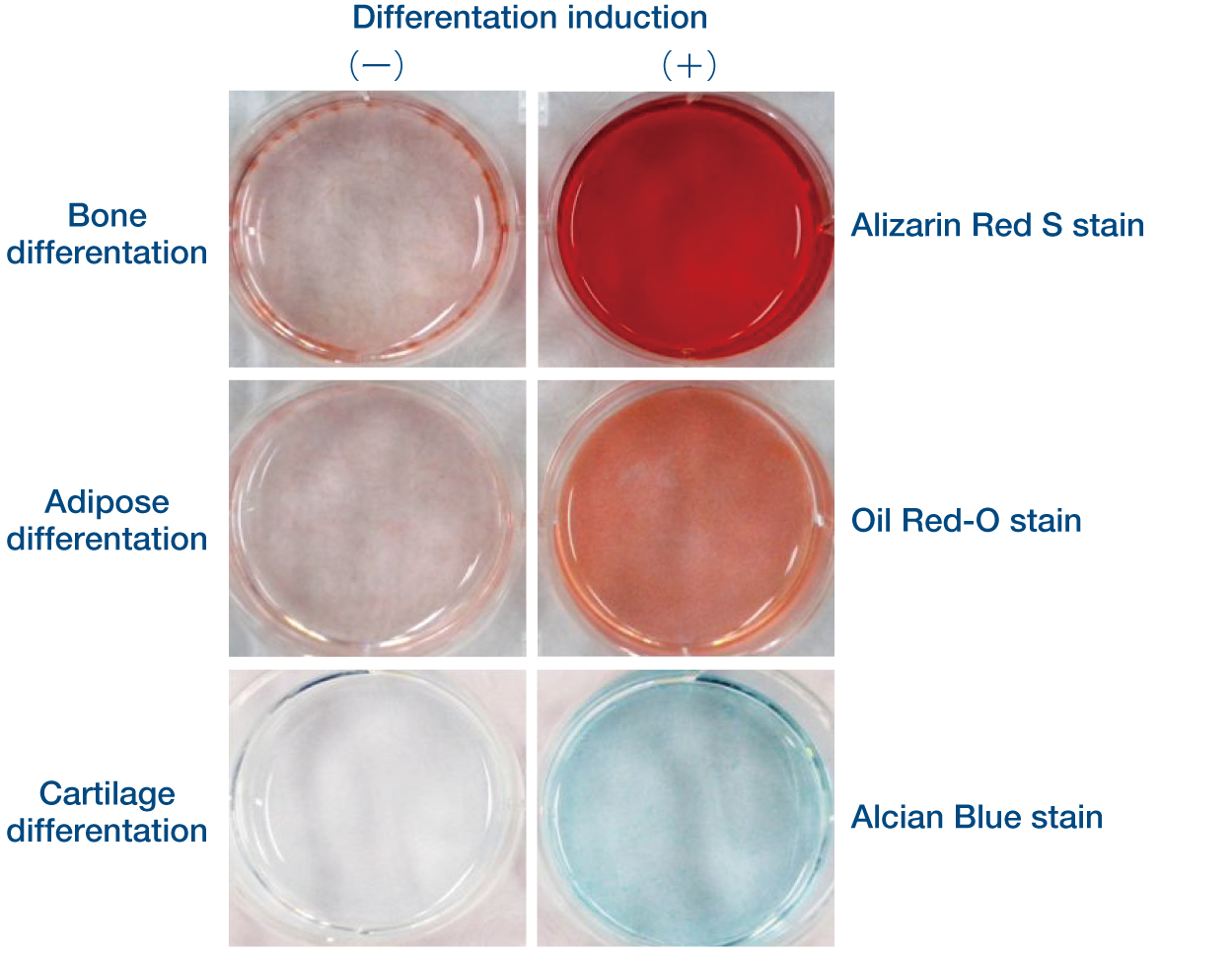 Differentation induction

(−)

(+)

Bone differentation

Alizarin Red S stain

Adipose differentation

Oil Red-O stain

Cartilage differentation

Alcian Blue stain